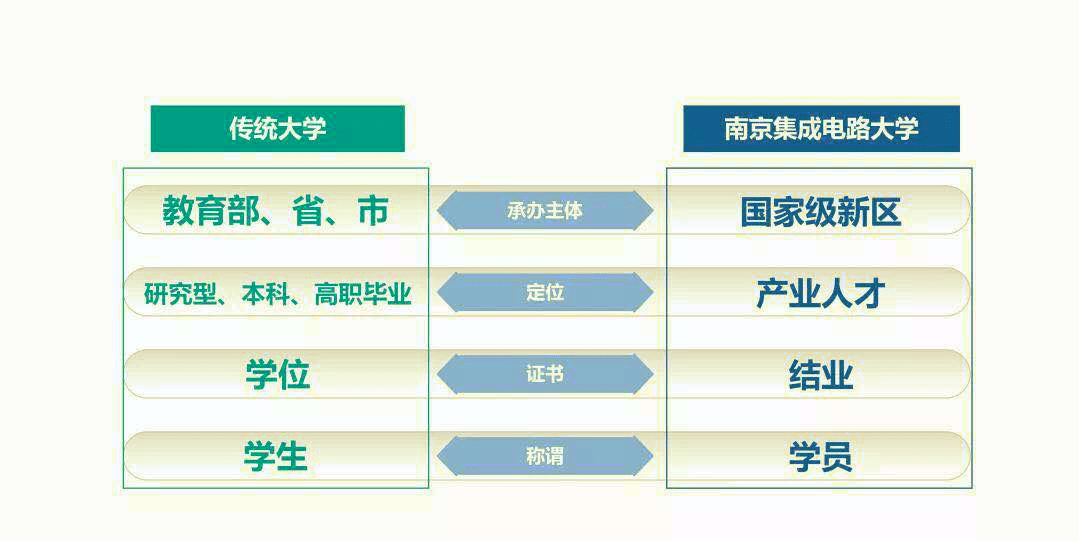 | 传统大学 | | 南京集成电路大学 |
|---|---|---|
| 教育部、省、市 | 承办主体 | 国家级新区 |
| 研究型、本科、高职毕业 | 定位 | 产业人才 |
| 学位 | 证书 | 结业 |
| 学生 | 称谓 | 学员 |